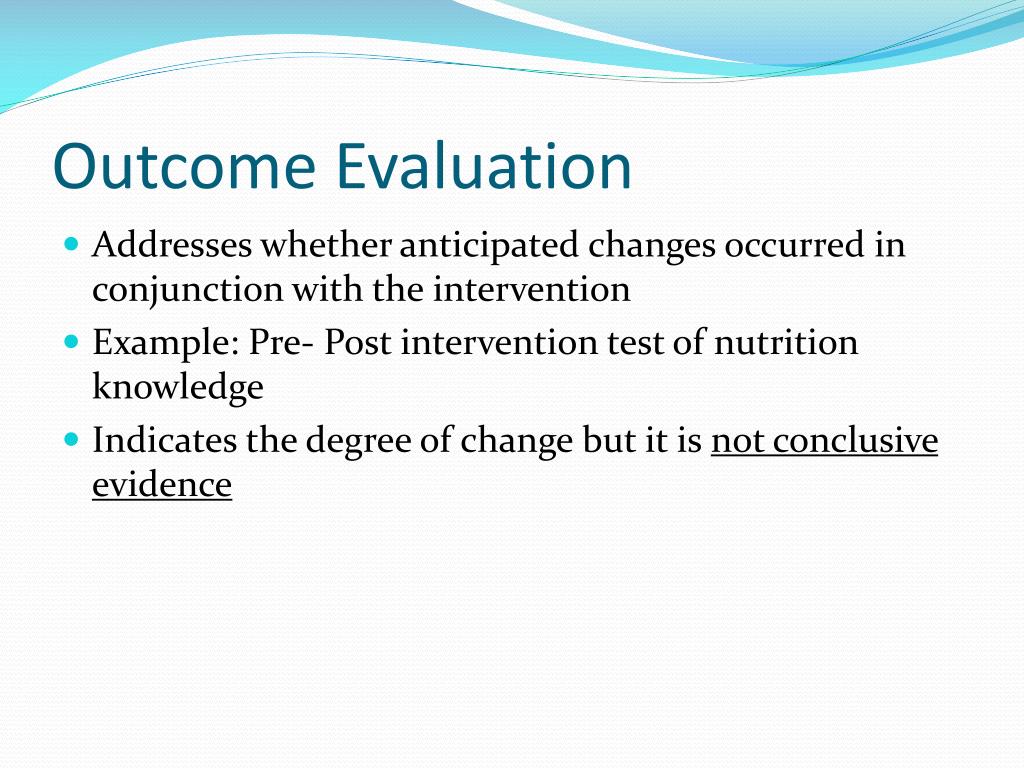 Outcome Evaluation

- Addresses whether anticipated changes occurred in conjunction with the intervention
- Example: Pre- Post intervention test of nutrition knowledge
- Indicates the degree of change but it is not conclusive evidence